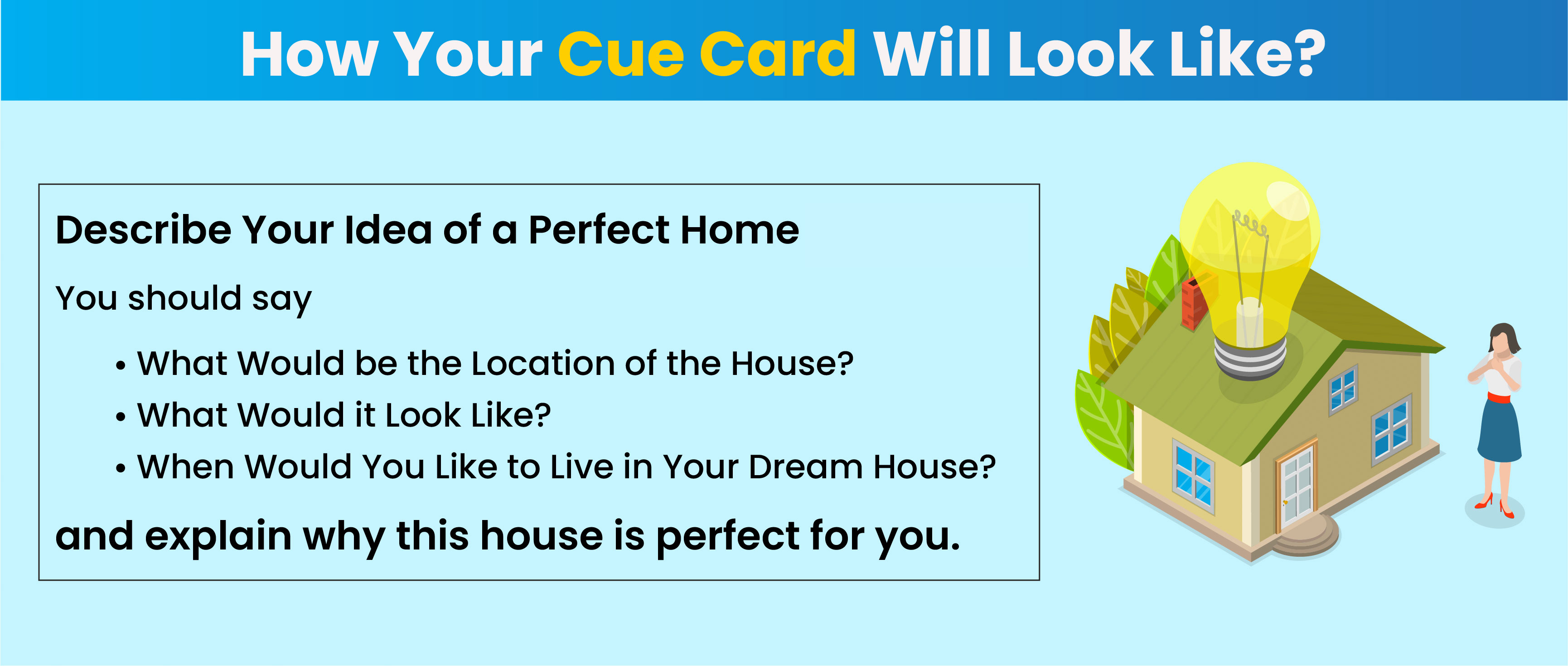 How Your Cue Card Will Look Like?

Describe Your Idea of a Perfect Home

You should say

• What Would be the Location of the House?
• What Would it Look Like?
• When Would You Like to Live in Your Dream House?

and explain why this house is perfect for you.